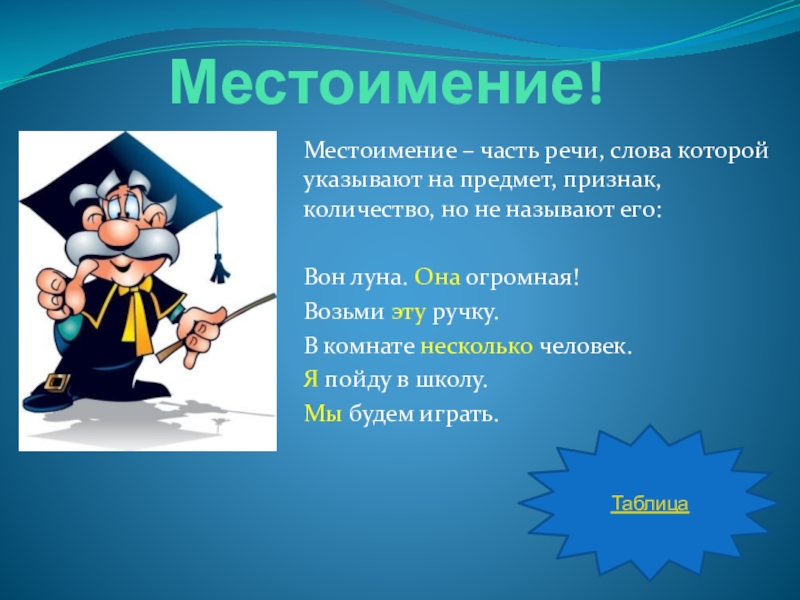 Местоимение!

Местоимение – часть речи, слова которой указывают на предмет, признак, количество, но не называют его:

Вон луна. Она огромная!
Возьми эту ручку.
В комнате несколько человек.
Я пойду в школу.
Мы будем играть.

Таблица